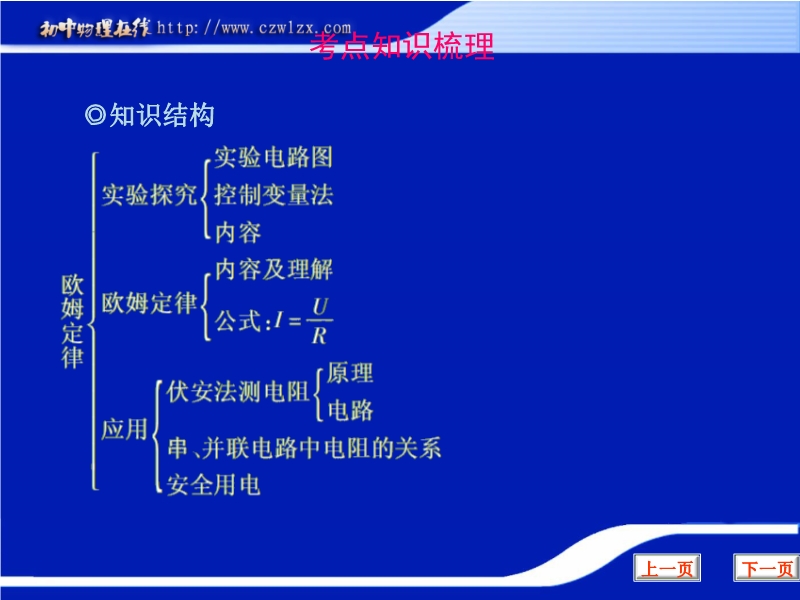 初中物理在线 http://www.czwlzx.com

考点知识梳理

◎知识结构

欧姆定律

实验探究
实验电路图
控制变量法
内容

欧姆定律
内容及理解
公式：$I=\frac{U}{R}$

应用
伏安法测电阻
原理
电路
串、并联电路中电阻的关系
安全用电

上一页
下一页